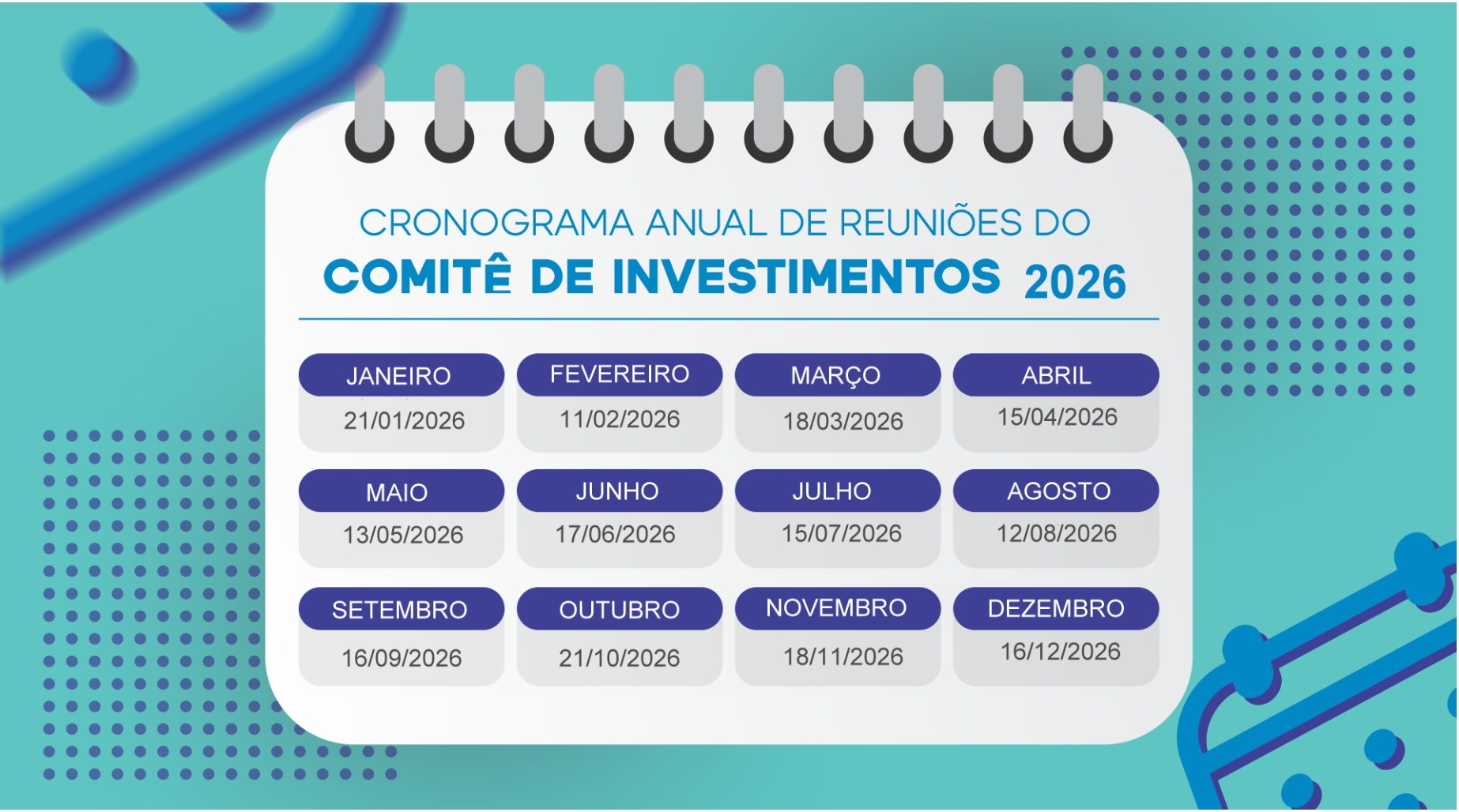 CRONOGRAMA ANUAL DE REUNIÕES DO
COMITÊ DE INVESTIMENTOS 2026

| JANEIRO | FEVEREIRO | MARÇO | ABRIL |
|---|---|---|---|
| 21/01/2026 | 11/02/2026 | 18/03/2026 | 15/04/2026 |
| MAIO | JUNHO | JULHO | AGOSTO |
| 13/05/2026 | 17/06/2026 | 15/07/2026 | 12/08/2026 |
| SETEMBRO | OUTUBRO | NOVEMBRO | DEZEMBRO |
| 16/09/2026 | 21/10/2026 | 18/11/2026 | 16/12/2026 |